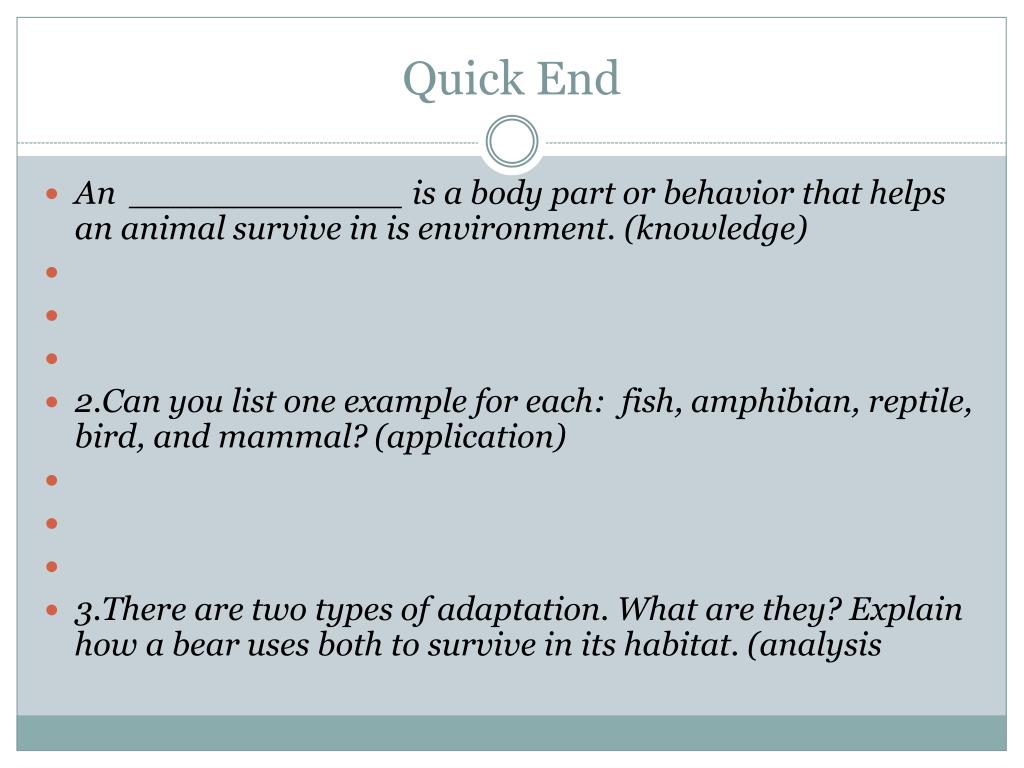 Quick End

An ______________ is a body part or behavior that helps an animal survive in is environment. (knowledge)

2.Can you list one example for each: fish, amphibian, reptile, bird, and mammal? (application)

3.There are two types of adaptation. What are they? Explain how a bear uses both to survive in its habitat. (analysis